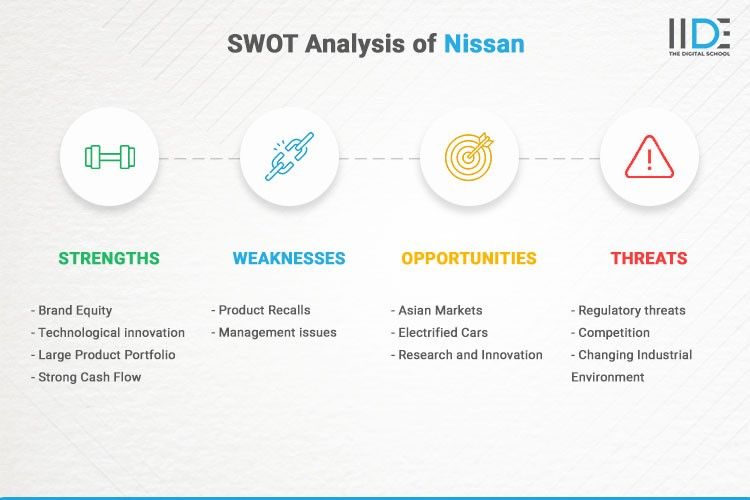 SWOT Analysis of Nissan

IIDE
THE DIGITAL SCHOOL

STRENGTHS

- Brand Equity
- Technological innovation
- Large Product Portfolio
- Strong Cash Flow

WEAKNESSES

- Product Recalls
- Management issues

OPPORTUNITIES

- Asian Markets
- Electrified Cars
- Research and Innovation

THREATS

- Regulatory threats
- Competition
- Changing Industrial Environment